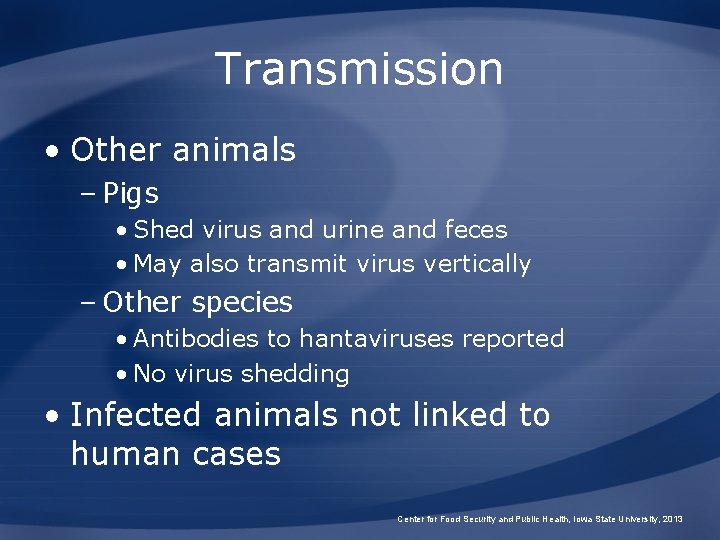 Transmission

• Other animals
 – Pigs
  • Shed virus and urine and feces
  • May also transmit virus vertically
 – Other species
  • Antibodies to hantaviruses reported
  • No virus shedding
• Infected animals not linked to human cases

Center for Food Security and Public Health, Iowa State University, 2013